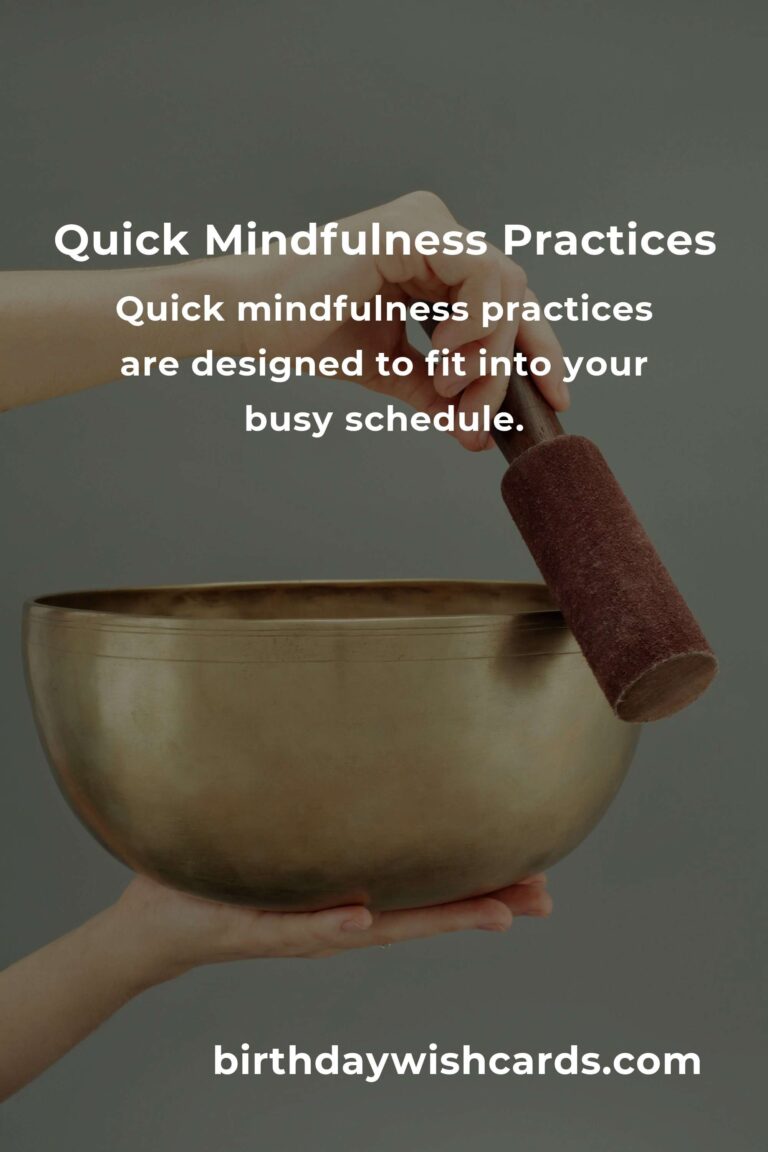 Quick Mindfulness Practices

Quick mindfulness practices are designed to fit into your busy schedule.

birthdaywishcards.com